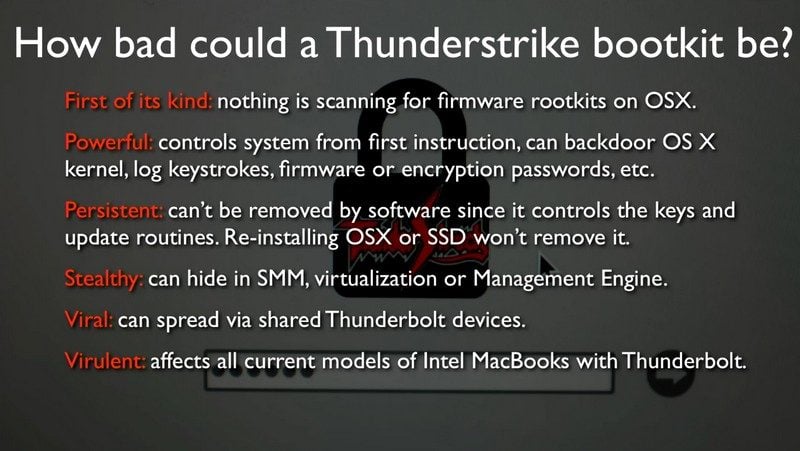 How bad could a Thunderstrike bootkit be?

First of its kind: nothing is scanning for firmware rootkits on OSX.

Powerful: controls system from first instruction, can backdoor OS X kernel, log keystrokes, firmware or encryption passwords, etc.

Persistent: can't be removed by software since it controls the keys and update routines. Re-installing OSX or SSD won't remove it.

Stealthy: can hide in SMM, virtualization or Management Engine.

Viral: can spread via shared Thunderbolt devices.

Virulent: affects all current models of Intel MacBooks with Thunderbolt.